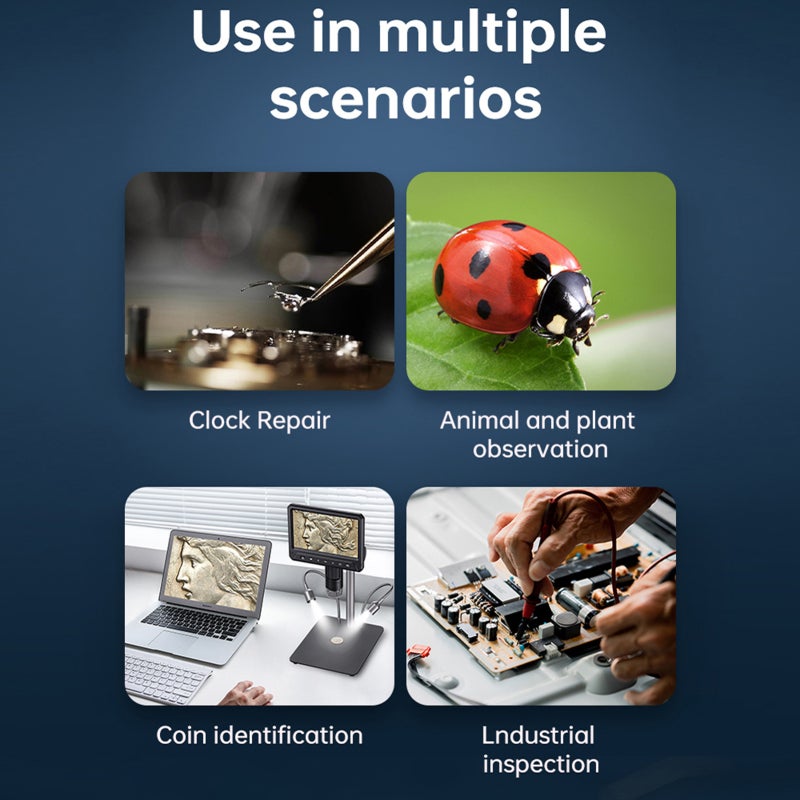 Use in multiple scenarios

Clock Repair

Animal and plant observation

Coin identification

Lndustrial inspection